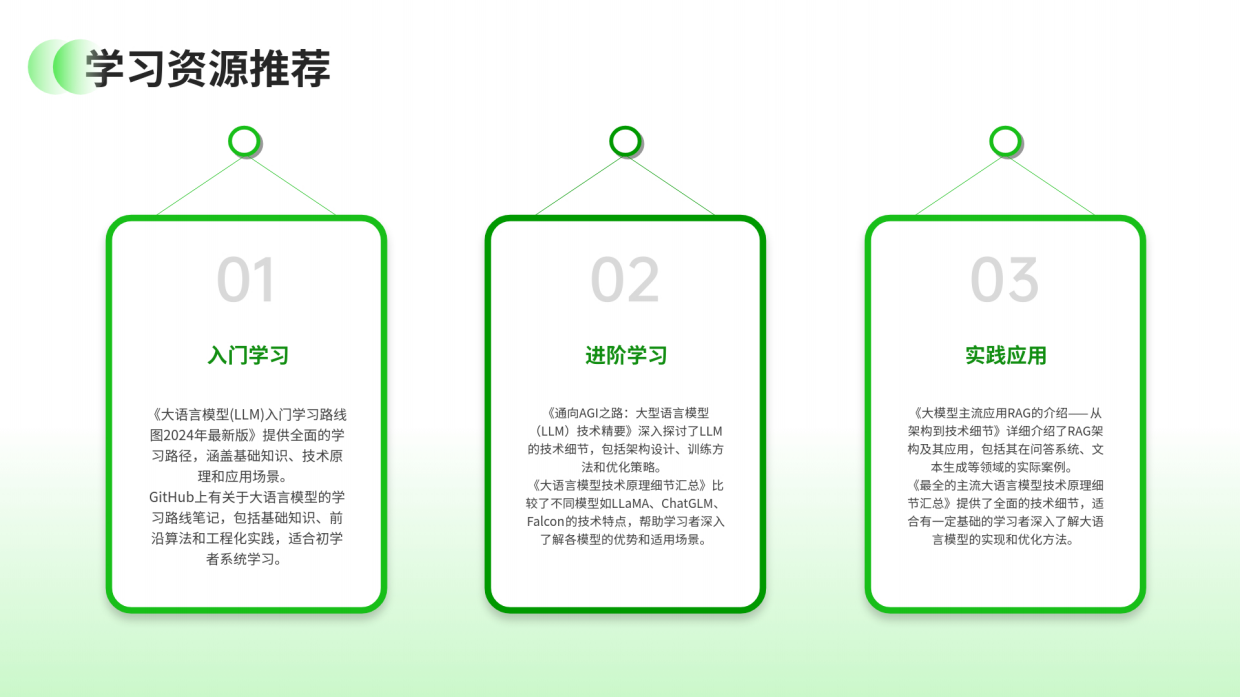 学习资源推荐

01

入门学习

《大语言模型(LLM)入门学习路线图2024年最新版》提供全面的学习路径，涵盖基础知识、技术原理和应用场景。
GitHub上有关于大语言模型的学习路线笔记，包括基础知识、前沿算法和工程化实践，适合初学者系统学习。

02

进阶学习

《通向AGI之路：大型语言模型（LLM）技术精要》深入探讨了LLM的技术细节，包括架构设计、训练方法和优化策略。
《大语言模型技术原理细节汇总》比较了不同模型如LLaMA、ChatGLM、Falcon的技术特点，帮助学习者深入了解各模型的优势和适用场景。

03

实践应用

《大模型主流应用RAG的介绍——从架构到技术细节》详细介绍了RAG架构及其应用，包括其在问答系统、文本生成等领域的实际案例。
《最全的主流大语言模型技术原理细节汇总》提供了全面的技术细节，适合有一定基础的学习者深入了解大语言模型的实现和优化方法。